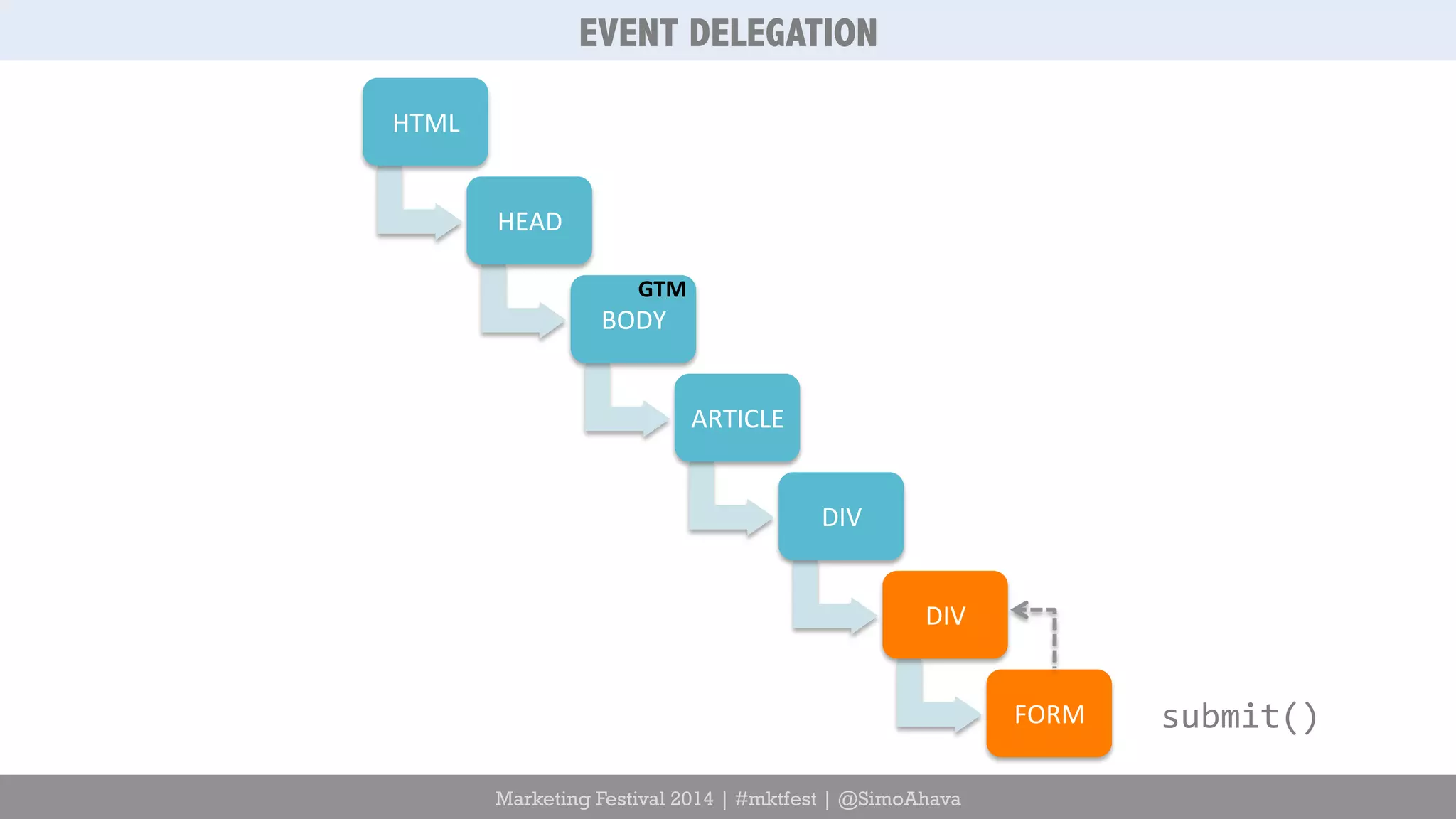 EVENT DELEGATION

HTML

HEAD

GTM
BODY

ARTICLE

DIV

DIV

FORM

submit()

Marketing Festival 2014 | #mktfest | @SimoAhava